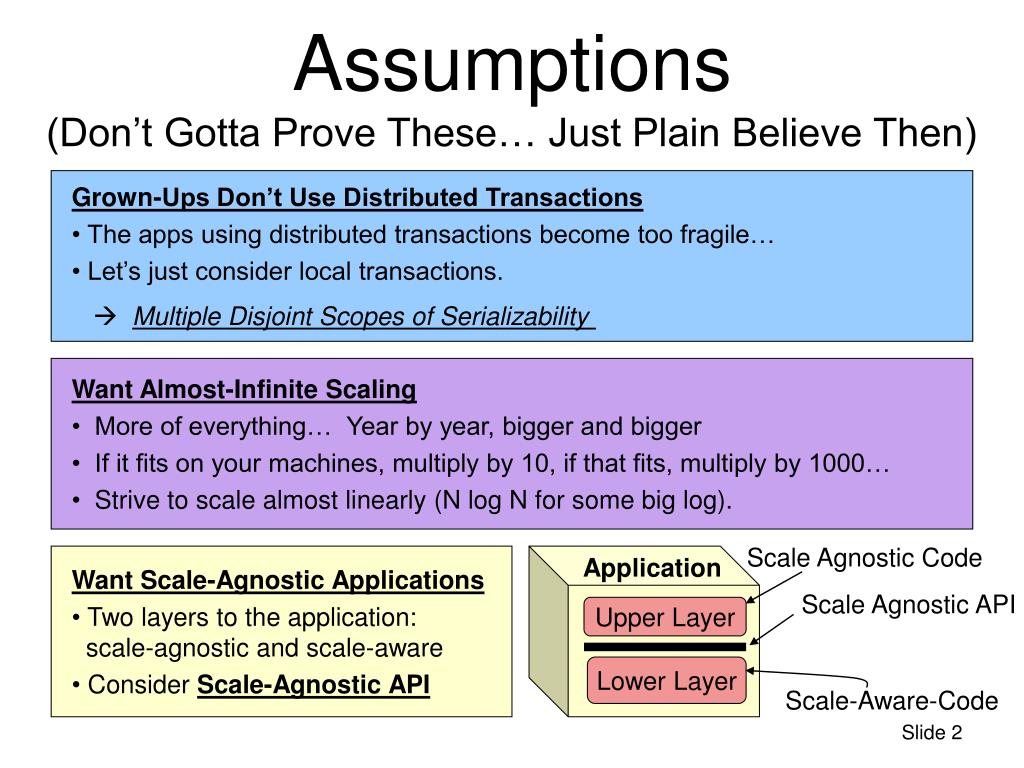 Assumptions
(Don’t Gotta Prove These… Just Plain Believe Then)

Grown-Ups Don’t Use Distributed Transactions
• The apps using distributed transactions become too fragile…
• Let’s just consider local transactions.
→ Multiple Disjoint Scopes of Serializability

Want Almost-Infinite Scaling
• More of everything… Year by year, bigger and bigger
• If it fits on your machines, multiply by 10, if that fits, multiply by 1000…
• Strive to scale almost linearly (N log N for some big log).

Want Scale-Agnostic Applications
• Two layers to the application: scale-agnostic and scale-aware
• Consider Scale-Agnostic API

Application
Upper Layer
Lower Layer
Scale Agnostic Code
Scale Agnostic API
Scale-Aware-Code

Slide 2